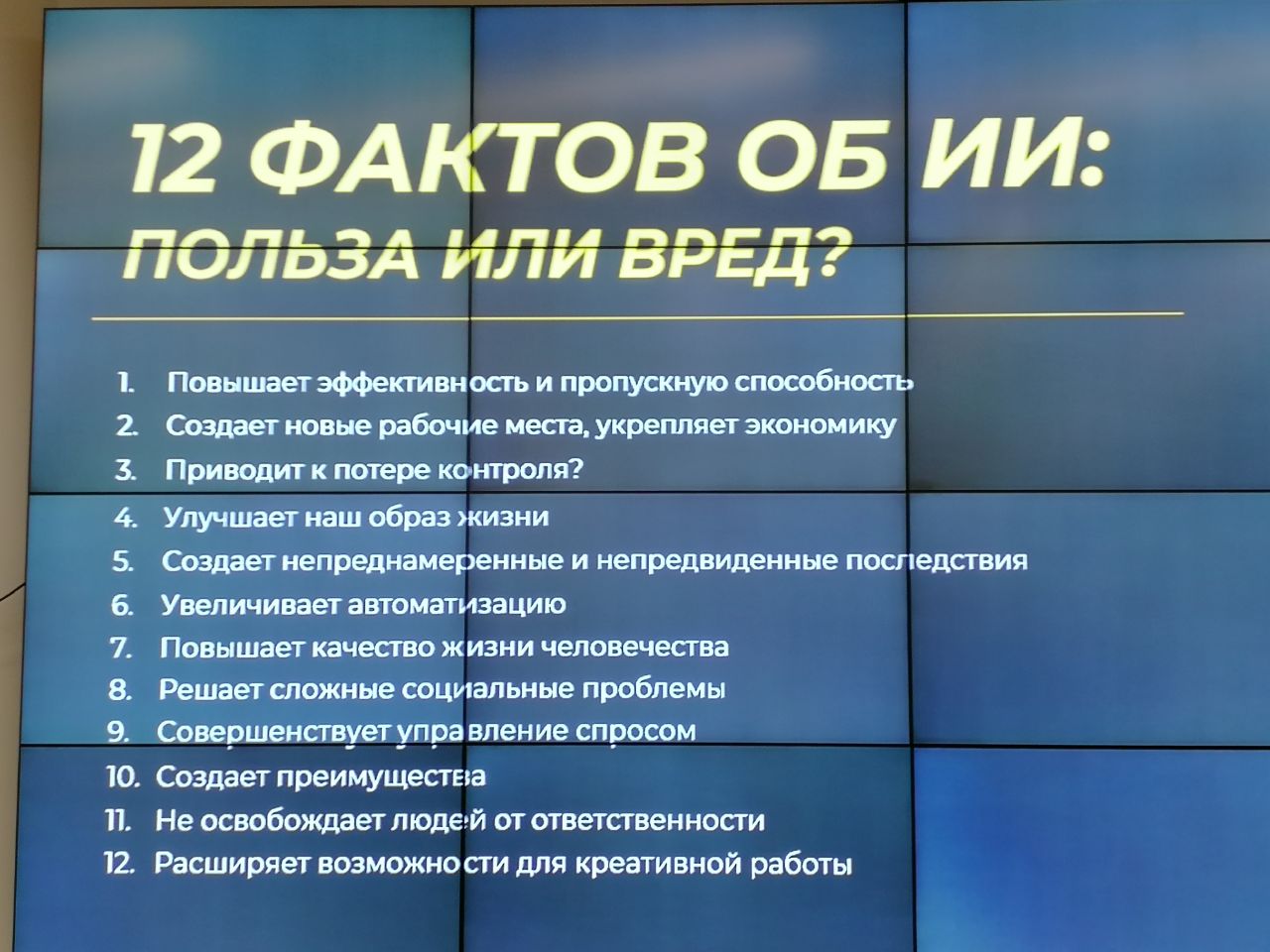 12 ФАКТОВ ОБ ИИ:
ПОЛЬЗА ИЛИ ВРЕД?

1. Повышает эффективность и пропускную способность
2. Создает новые рабочие места, укрепляет экономику
3. Приводит к потере контроля?
4. Улучшает наш образ жизни
5. Создает непреднамеренные и непредвиденные последствия
6. Увеличивает автоматизацию
7. Повышает качество жизни человечества
8. Решает сложные социальные проблемы
9. Совершенствует управление спросом
10. Создает преимущества
11. Не освобождает людей от ответственности
12. Расширяет возможности для креативной работы